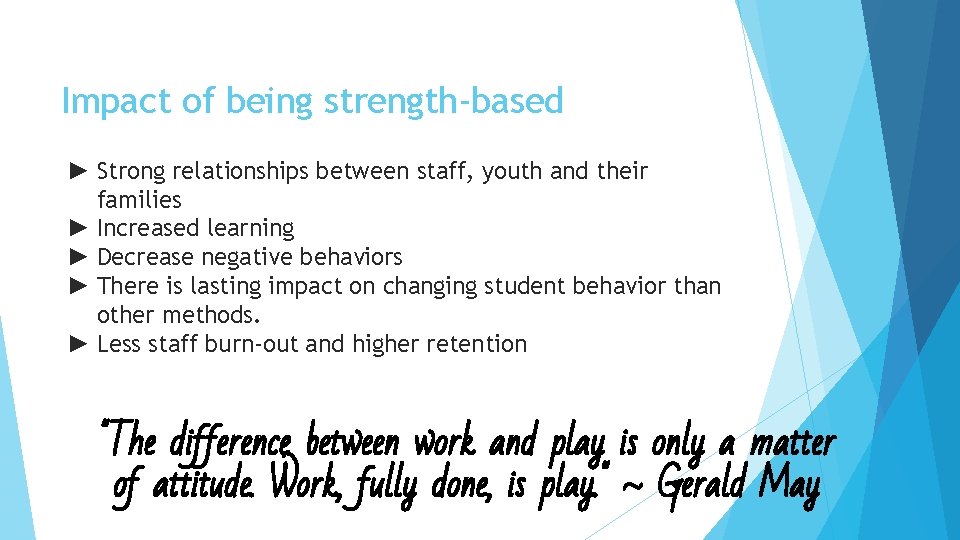 Impact of being strength-based

► Strong relationships between staff, youth and their families
► Increased learning
► Decrease negative behaviors
► There is lasting impact on changing student behavior than other methods.
► Less staff burn-out and higher retention

"The difference between work and play is only a matter of attitude. Work, fully done, is play." ~ Gerald May